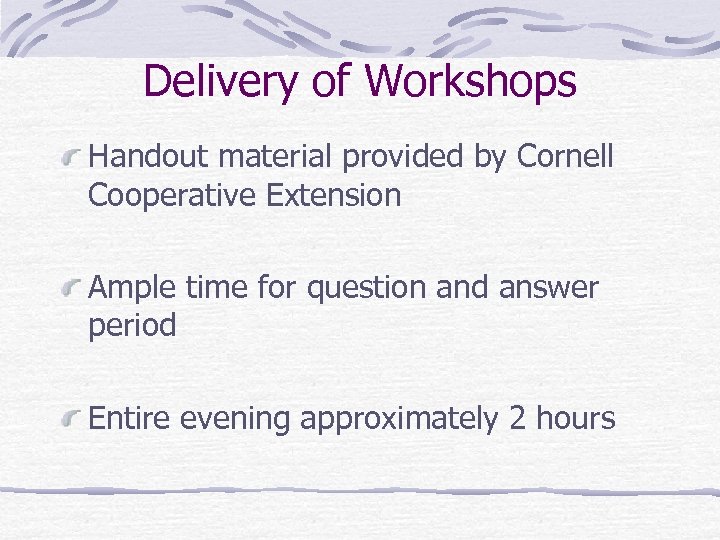 Delivery of Workshops

Handout material provided by Cornell Cooperative Extension

Ample time for question and answer period

Entire evening approximately 2 hours